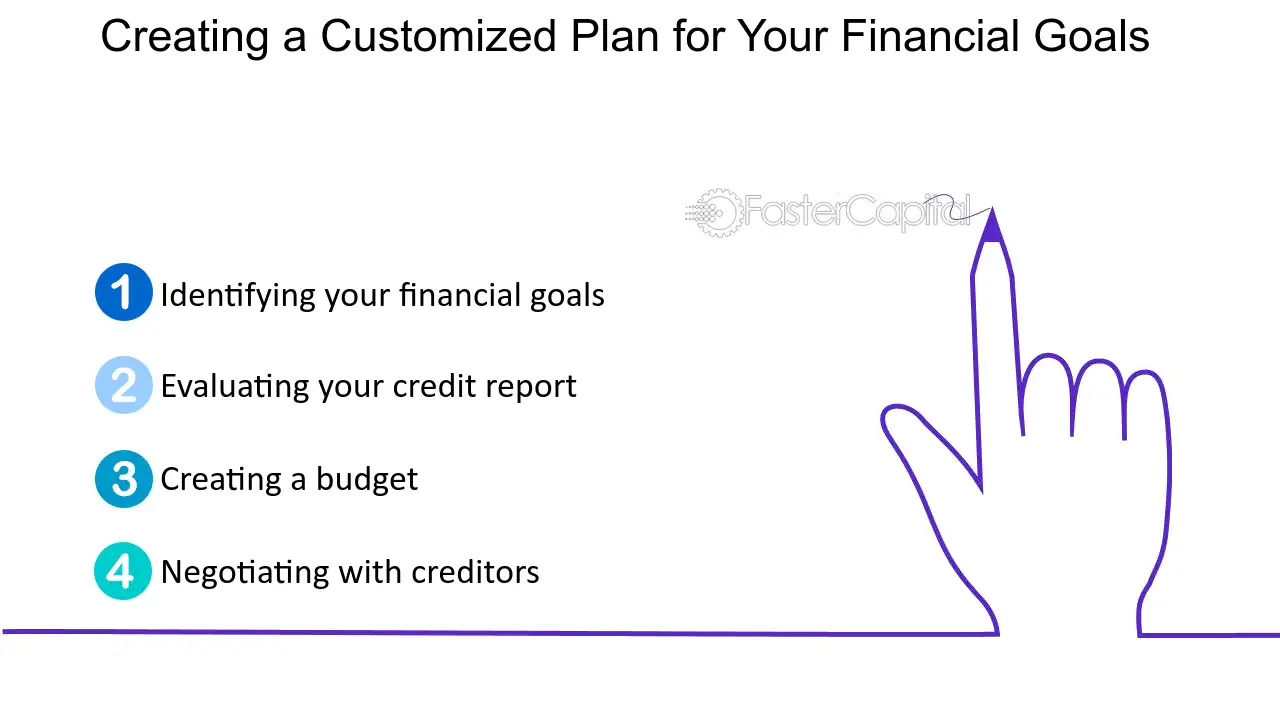 Creating a Customized Plan for Your Financial Goals

1 Identifying your financial goals

2 Evaluating your credit report

3 Creating a budget

4 Negotiating with creditors

FasterCapital